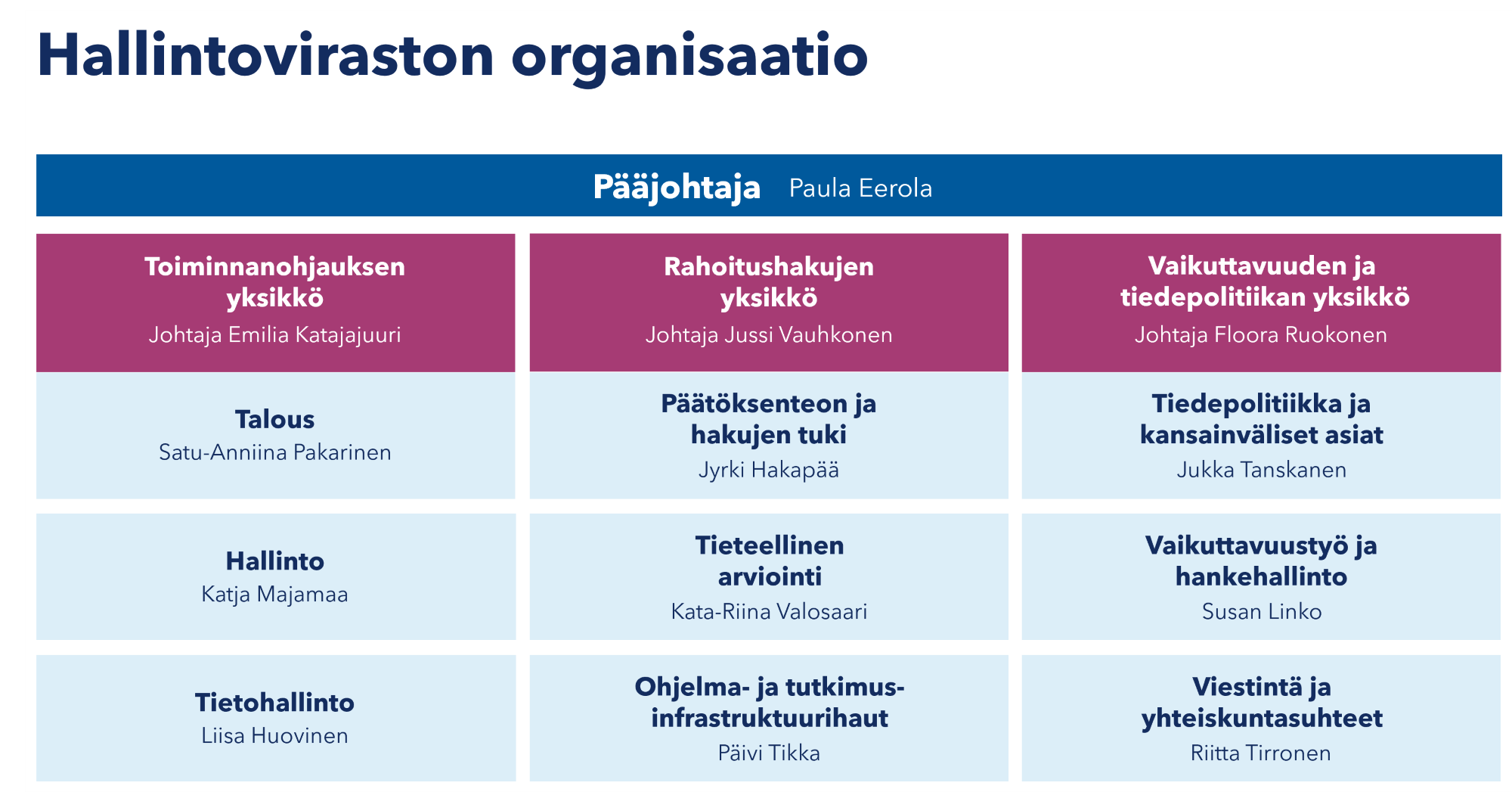 Hallintoviraston organisaatio

Pääjohtaja Paula Eerola

Toiminnanohjauksen yksikkö
Johtaja Emilia Katajajuuri

Talous
Satu-Anniina Pakarinen

Hallinto
Katja Majamaa

Tietohallinto
Liisa Huovinen

Rahoitushakujen yksikkö
Johtaja Jussi Vauhkonen

Päätöksenteon ja hakujen tuki
Jyrki Hakapää

Tieteellinen arviointi
Kata-Riina Valosaari

Ohjelma- ja tutkimusinfrastruktuurihaut
Päivi Tikka

Vaikuttavuuden ja tiedepolitiikan yksikkö
Johtaja Floora Ruokonen

Tiedepolitiikka ja kansainväliset asiat
Jukka Tanskanen

Vaikuttavuustyö ja hankehallinto
Susan Linko

Viestintä ja yhteiskuntasuhteet
Riitta Tirronen